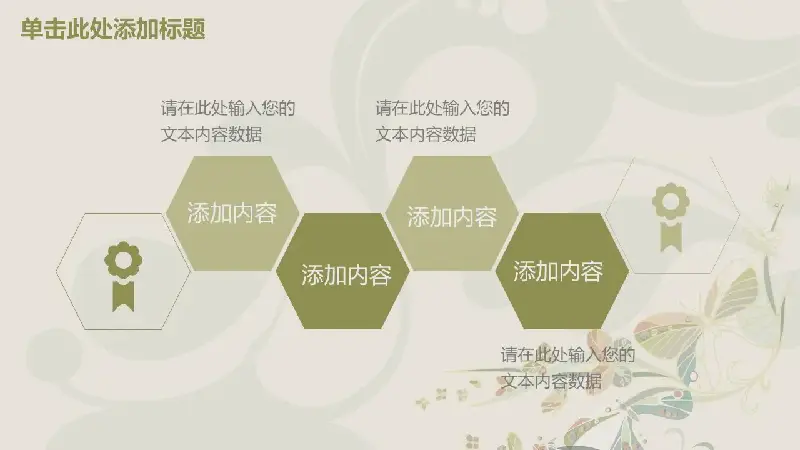 单击此处添加标题

请在此处输入您的文本内容数据

请在此处输入您的文本内容数据

添加内容

添加内容

添加内容

添加内容

请在此处输入您的文本内容数据